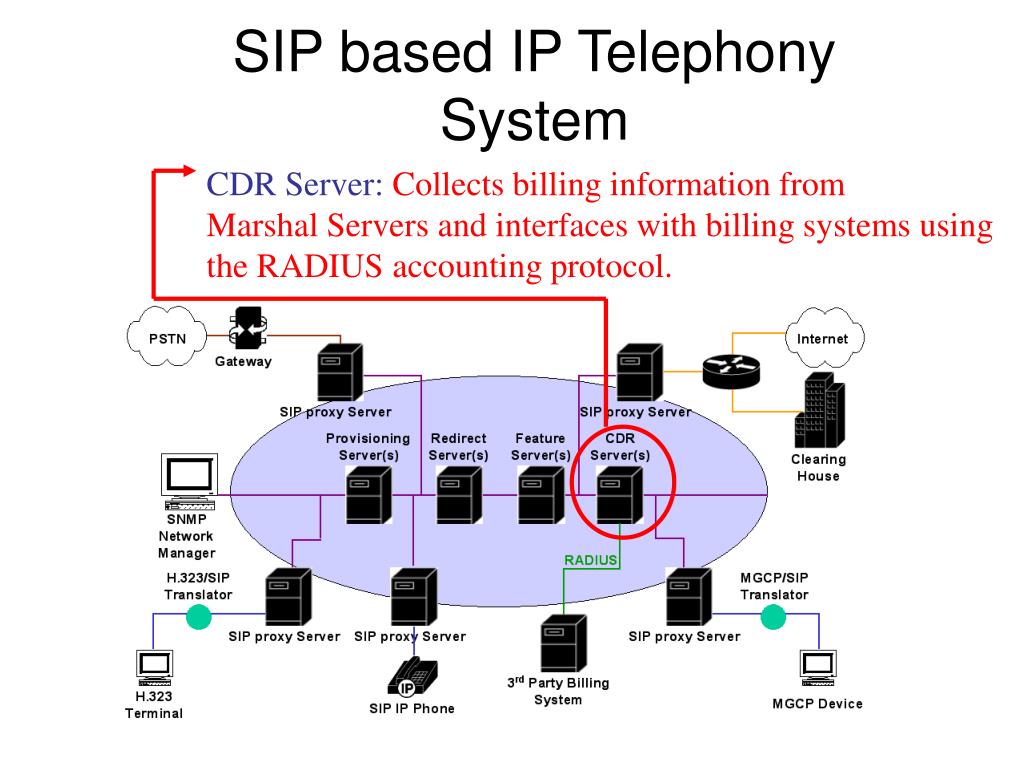 SIP based IP Telephony System

CDR Server: Collects billing information from Marshal Servers and interfaces with billing systems using the RADIUS accounting protocol.

PSTN

Gateway

Internet

SIP proxy Server

SIP proxy Server

Provisioning Server(s)

Redirect Server(s)

Feature Server(s)

CDR Server(s)

Clearing House

SNMP Network Manager

RADIUS

H.323/SIP Translator

MGCP/SIP Translator

SIP proxy Server

SIP proxy Server

SIP proxy Server

H.323 Terminal

IP

SIP IP Phone

3$^{rd}$ Party Billing System

MGCP Device